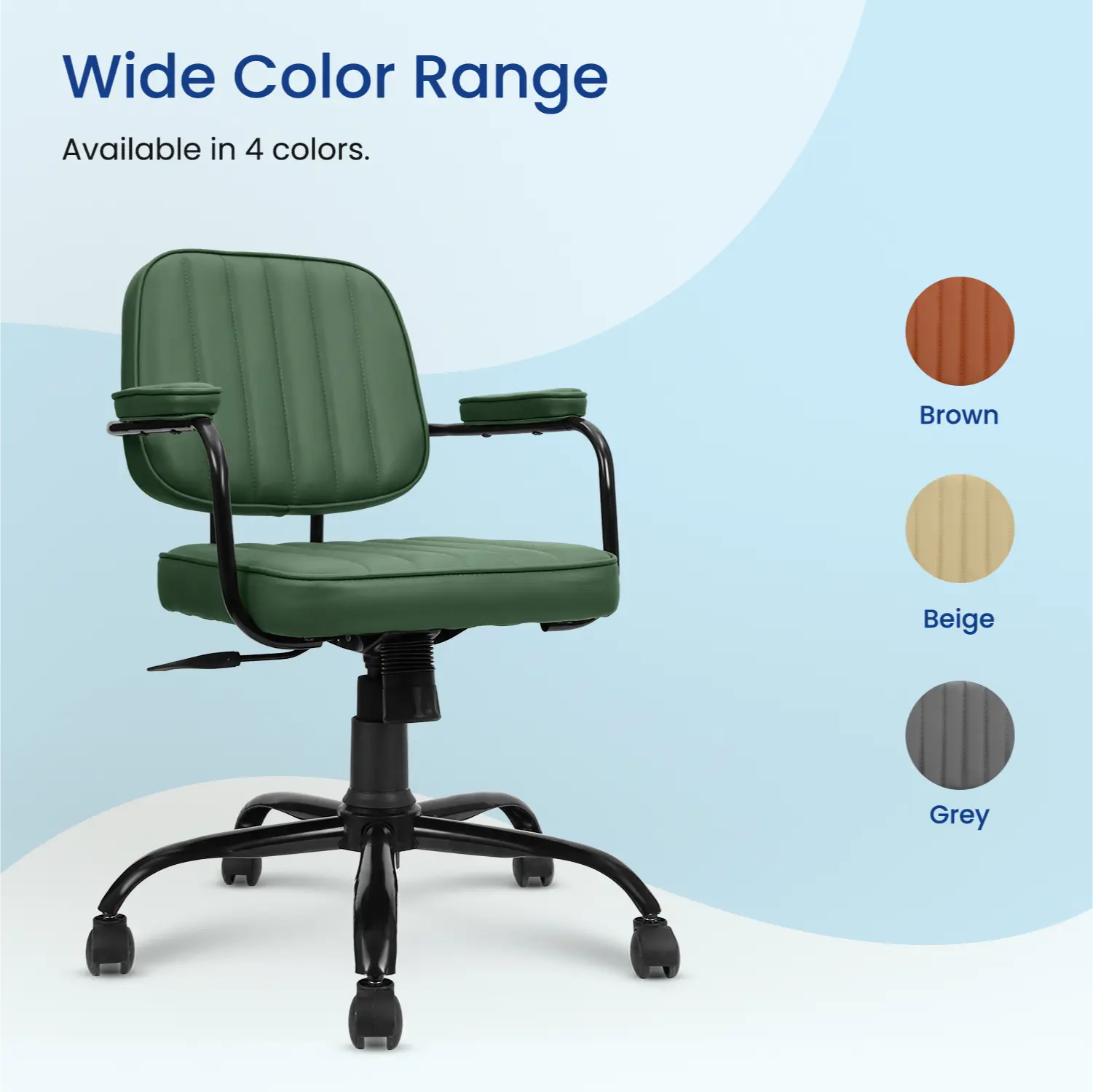 Wide Color Range

Available in 4 colors.

Brown

Beige

Grey